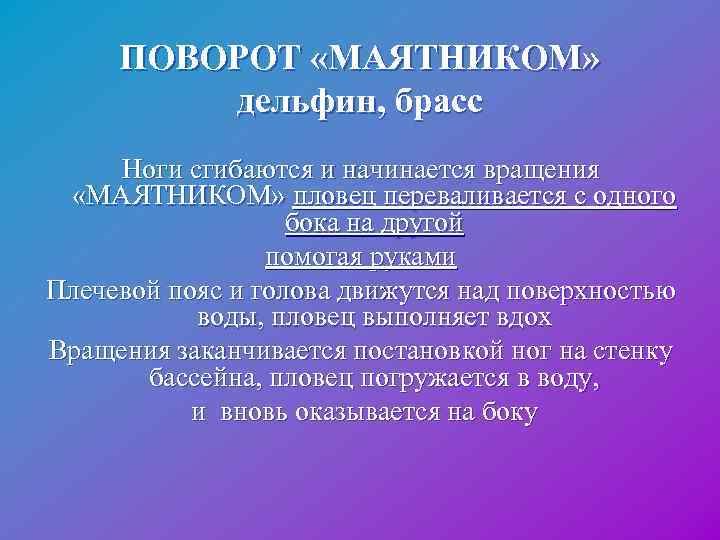 ПОВОРОТ «МАЯТНИКОМ»
дельфин, брасс

Ноги сгибаются и начинается вращения «МАЯТНИКОМ» пловец переваливается с одного бока на другой
помогая руками
Плечевой пояс и голова движутся над поверхностью воды, пловец выполняет вдох
Вращения заканчивается постановкой ног на стенку бассейна, пловец погружается в воду,
и вновь оказывается на боку